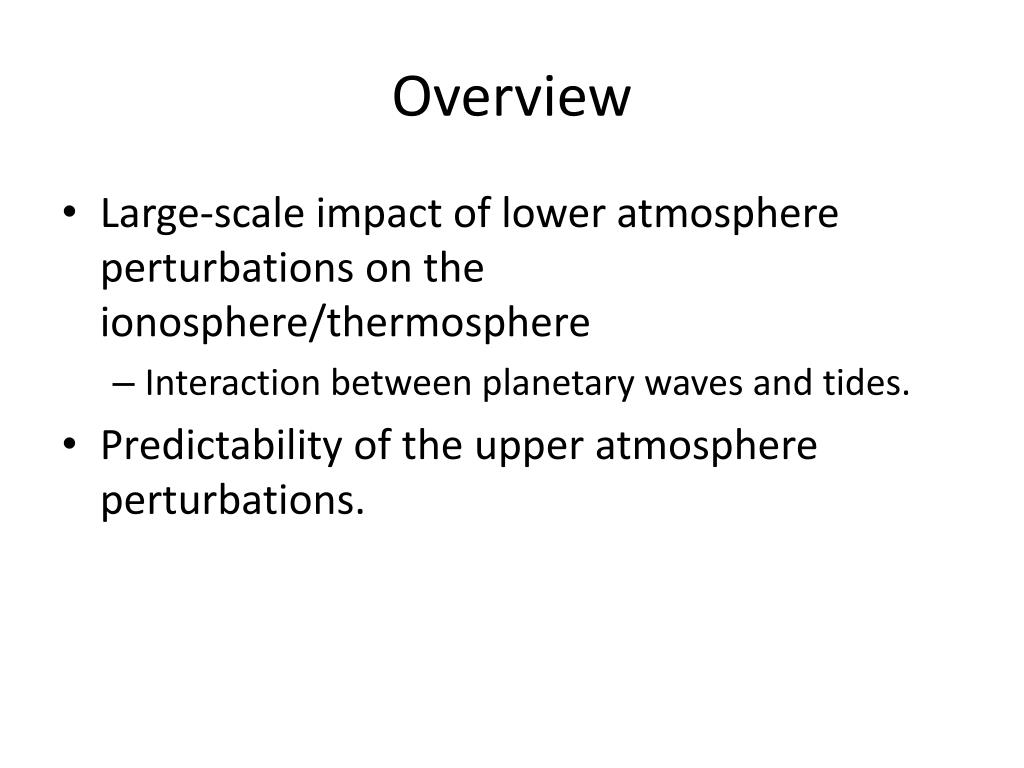 Overview

• Large-scale impact of lower atmosphere perturbations on the ionosphere/thermosphere
– Interaction between planetary waves and tides.
• Predictability of the upper atmosphere perturbations.